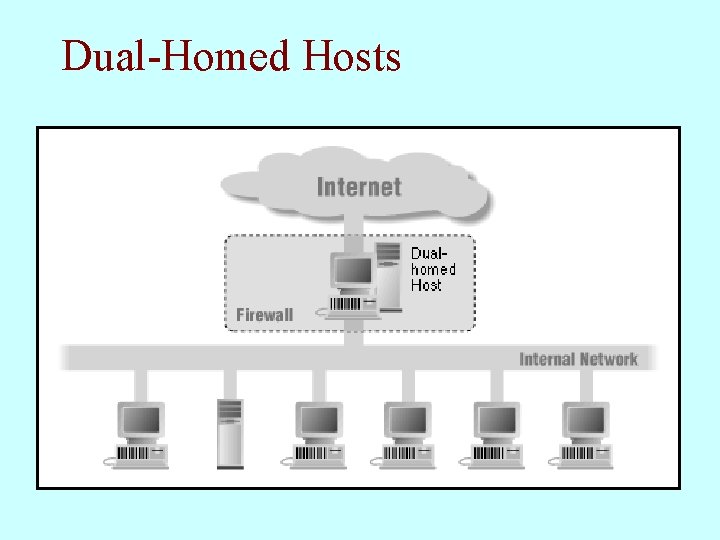 Dual-Homed Hosts

Internet

Dual-homed Host

Firewall

Internal Network